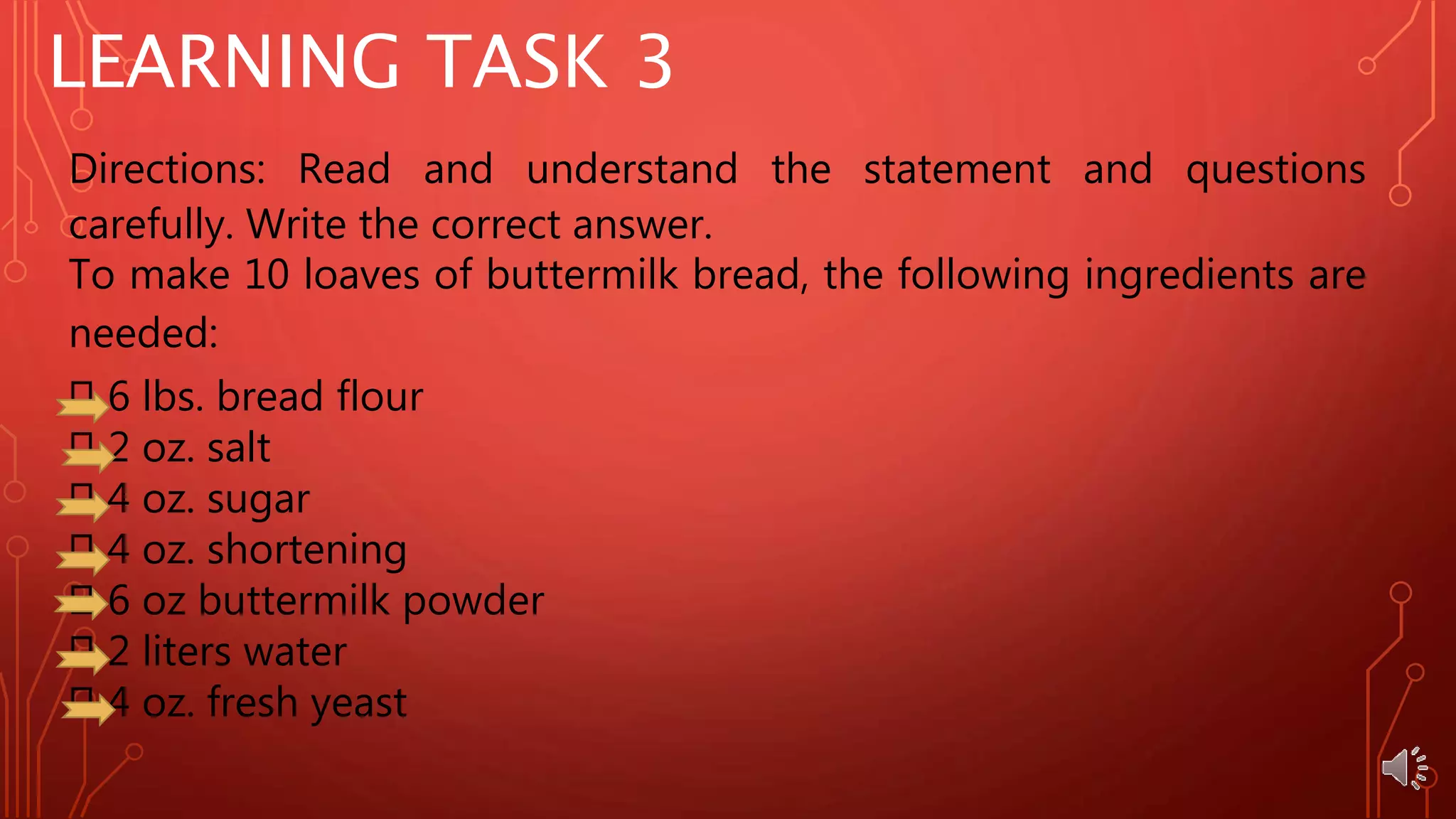 LEARNING TASK 3

Directions: Read and understand the statement and questions carefully. Write the correct answer.

To make 10 loaves of buttermilk bread, the following ingredients are needed:

6 lbs. bread flour
2 oz. salt
4 oz. sugar
4 oz. shortening
6 oz buttermilk powder
2 liters water
4 oz. fresh yeast